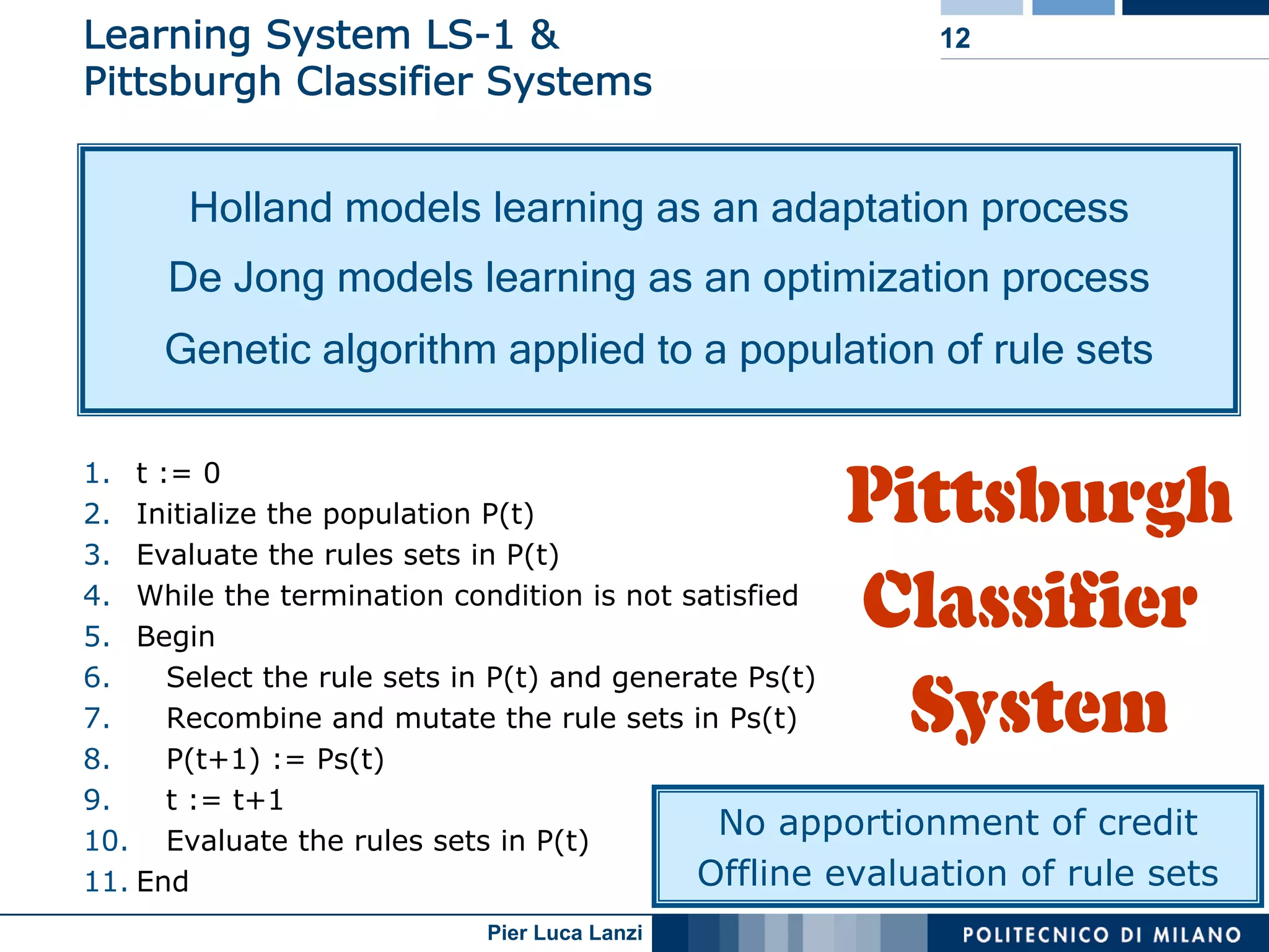 Learning System LS-1 &
Pittsburgh Classifier Systems

12

Holland models learning as an adaptation process

De Jong models learning as an optimization process

Genetic algorithm applied to a population of rule sets

1. t := 0
2. Initialize the population P(t)
3. Evaluate the rules sets in P(t)
4. While the termination condition is not satisfied
5. Begin
6. Select the rule sets in P(t) and generate Ps(t)
7. Recombine and mutate the rule sets in Ps(t)
8. P(t+1) := Ps(t)
9. t := t+1
10. Evaluate the rules sets in P(t)
11. End

Pittsburgh Classifier System

No apportionment of credit
Offline evaluation of rule sets

Pier Luca Lanzi

POLITECNICO DI MILANO